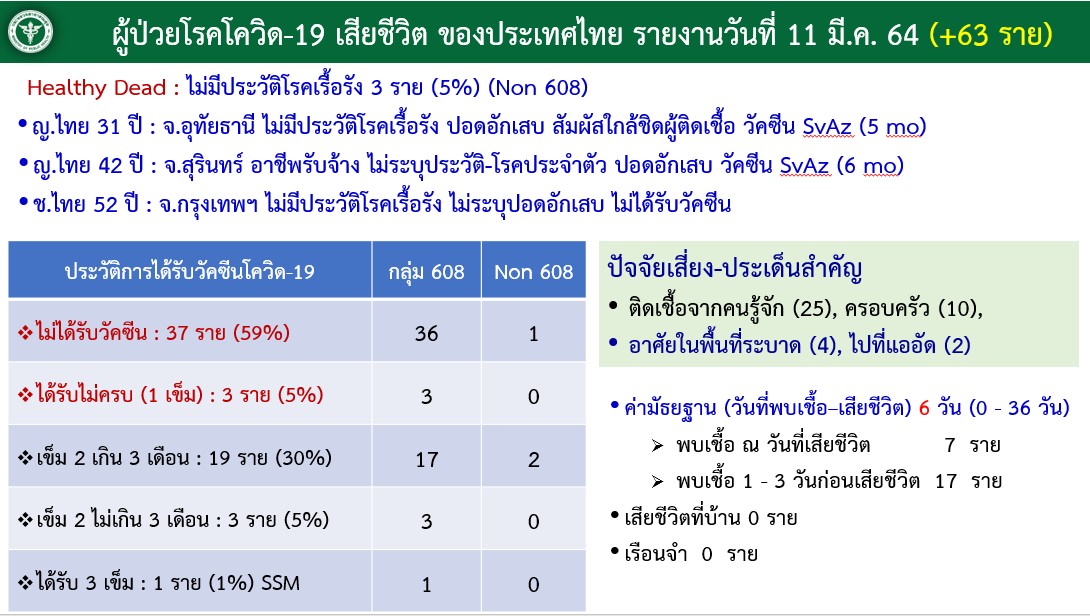 ผู้ป่วยโรคโควิด-19 เสียชีวิต ของประเทศไทย รายงานวันที่ 11 มี.ค. 64 (+63 ราย)

Healthy Dead : ไม่มีประวัติโรคเรื้อรัง 3 ราย (5%) (Non 608)

• ญ.ไทย 31 ปี : จ.อุทัยธานี ไม่มีประวัติโรคเรื้อรัง ปอดอักเสบ สัมผัสใกล้ชิดผู้ติดเชื้อ วัคซีน SvAz (5 mo)

• ญ.ไทย 42 ปี : จ.สุรินทร์ อาชีพรับจ้าง ไม่ระบุประวัติ-โรคประจำตัว ปอดอักเสบ วัคซีน SvAz (6 mo)

• ช.ไทย 52 ปี : จ.กรุงเทพฯ ไม่มีประวัติโรคเรื้อรัง ไม่ระบุปอดอักเสบ ไม่ได้รับวัคซีน

| ประวัติการได้รับวัคซีนโควิด-19 | กลุ่ม 608 | Non 608 |
|---|---|---|
| ❖ไม่ได้รับวัคซีน : 37 ราย (59%) | 36 | 1 |
| ❖ได้รับไม่ครบ (1 เข็ม) : 3 ราย (5%) | 3 | 0 |
| ❖เข็ม 2 เกิน 3 เดือน : 19 ราย (30%) | 17 | 2 |
| ❖เข็ม 2 ไม่เกิน 3 เดือน : 3 ราย (5%) | 3 | 0 |
| ❖ได้รับ 3 เข็ม : 1 ราย (1%) SSM | 1 | 0 |

ปัจจัยเสี่ยง-ประเด็นสำคัญ

• ติดเชื้อจากคนรู้จัก (25), ครอบครัว (10),

• อาศัยในพื้นที่ระบาด (4), ไปที่แออัด (2)

• ค่ามัธยฐาน (วันที่พบเชื้อ–เสียชีวิต) 6 วัน (0 - 36 วัน)

➢ พบเชื้อ ณ วันที่เสียชีวิต 7 ราย

➢ พบเชื้อ 1 - 3 วันก่อนเสียชีวิต 17 ราย

• เสียชีวิตที่บ้าน 0 ราย

• เรือนจำ 0 ราย